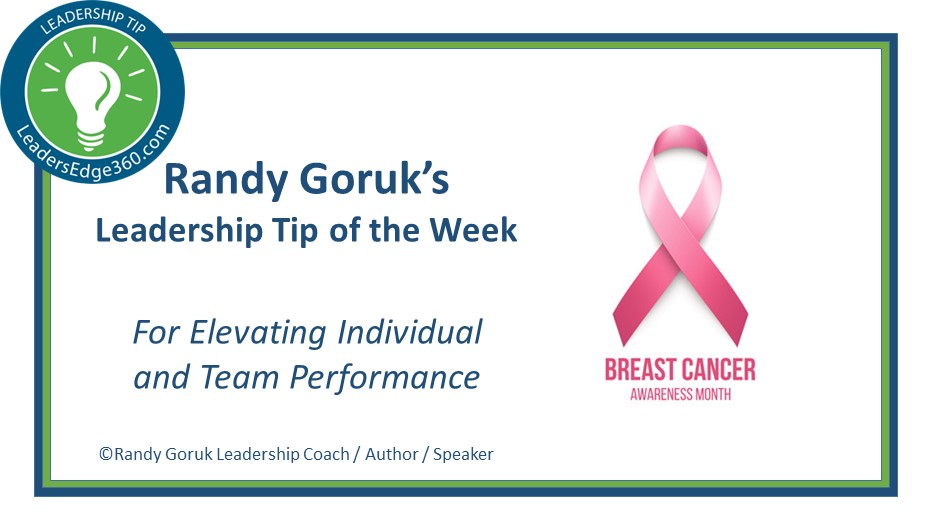 LEADERSHIP TIP
LeadersEdge360.com

Randy Goruk's
Leadership Tip of the Week

For Elevating Individual and Team Performance

BREAST CANCER
AWARENESS MONTH

©Randy Goruk Leadership Coach / Author / Speaker